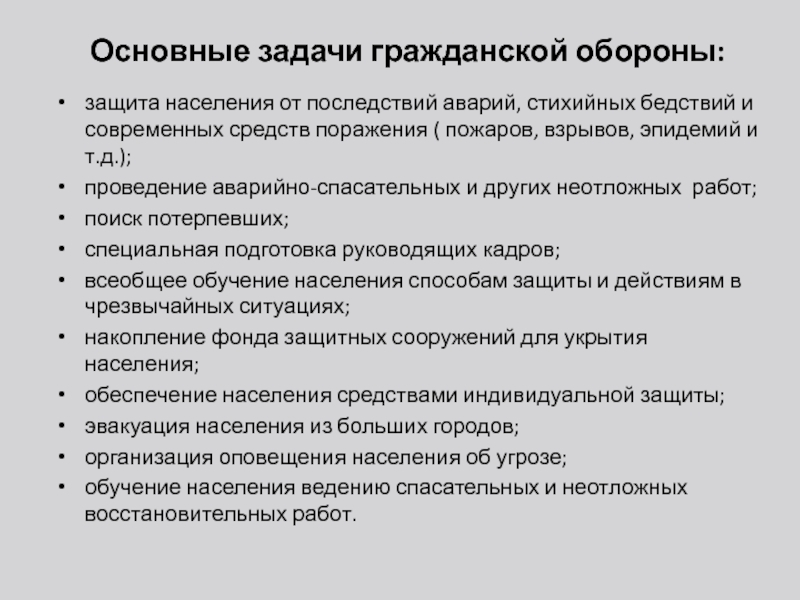 Основные задачи гражданской обороны:

• защита населения от последствий аварий, стихийных бедствий и современных средств поражения ( пожаров, взрывов, эпидемий и т.д.);
• проведение аварийно-спасательных и других неотложных работ;
• поиск потерпевших;
• специальная подготовка руководящих кадров;
• всеобщее обучение населения способам защиты и действиям в чрезвычайных ситуациях;
• накопление фонда защитных сооружений для укрытия населения;
• обеспечение населения средствами индивидуальной защиты;
• эвакуация населения из больших городов;
• организация оповещения населения об угрозе;
• обучение населения ведению спасательных и неотложных восстановительных работ.